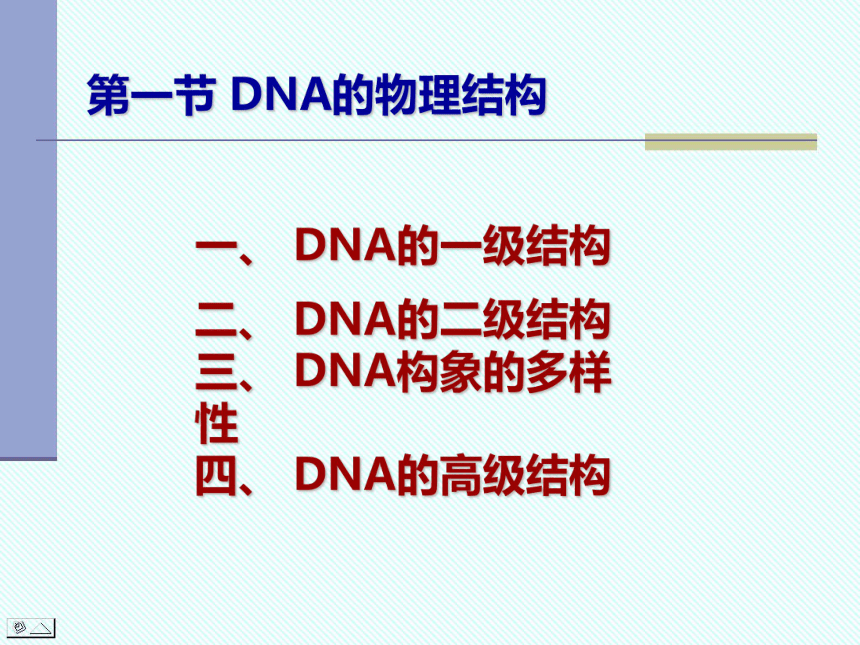 第一节 DNA的物理结构

一、 DNA的一级结构

二、 DNA的二级结构
三、 DNA构象的多样性
四、 DNA的高级结构